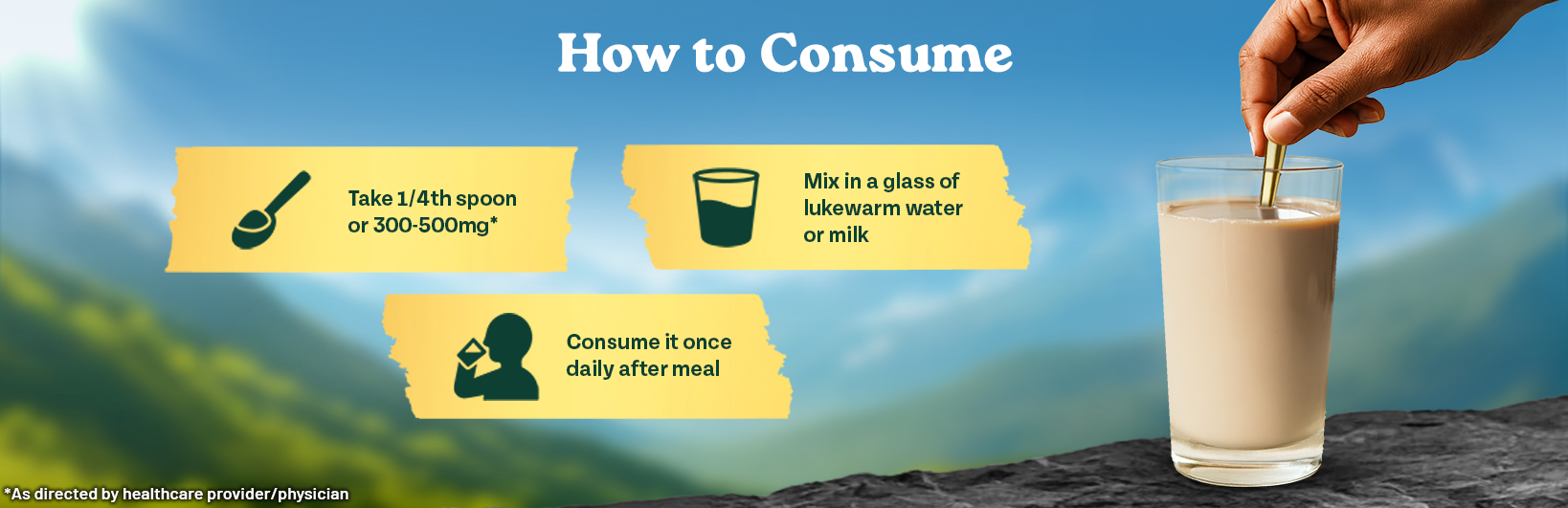 How to Consume

Take 1/4th spoon or 300-500mg*

Mix in a glass of lukewarm water or milk

Consume it once daily after meal

*As directed by healthcare provider/physician